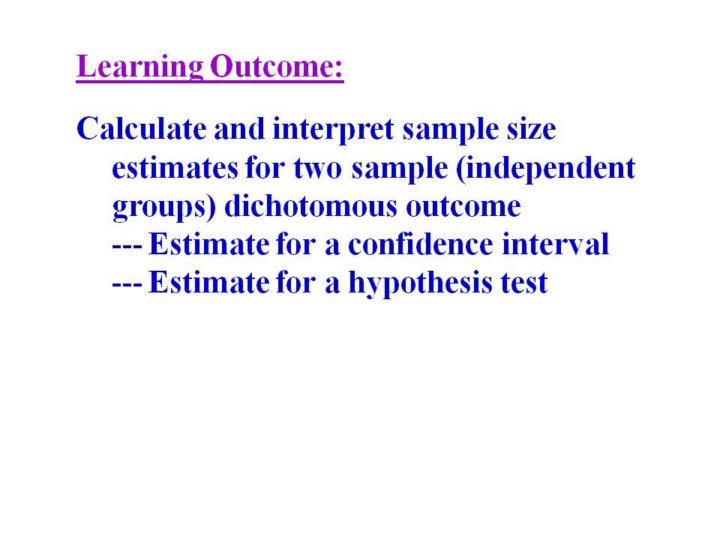 Learning Outcome:

Calculate and interpret sample size estimates for two sample (independent groups) dichotomous outcome
--- Estimate for a confidence interval
--- Estimate for a hypothesis test